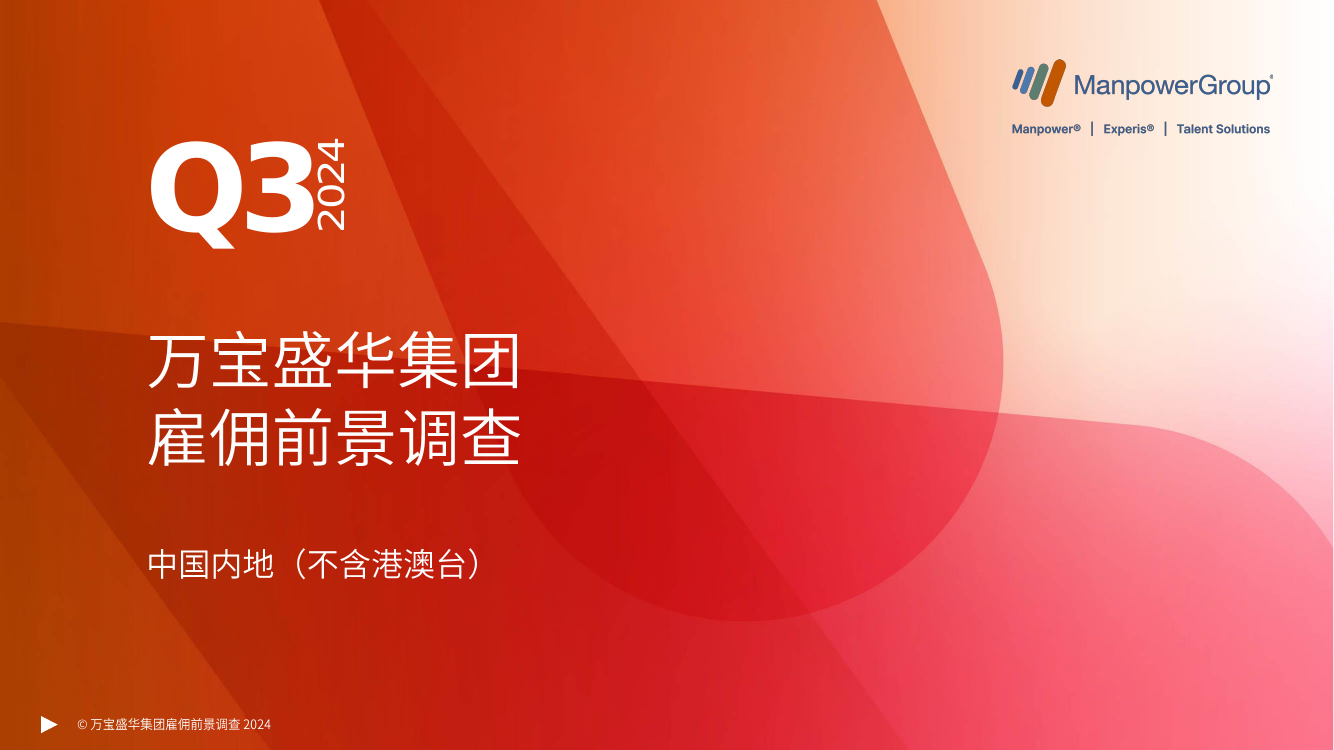 ManpowerGroup®

Manpower® | Experis® | Talent Solutions

Q3 2024

万宝盛华集团
雇佣前景调查

中国内地（不含港澳台）

© 万宝盛华集团雇佣前景调查 2024